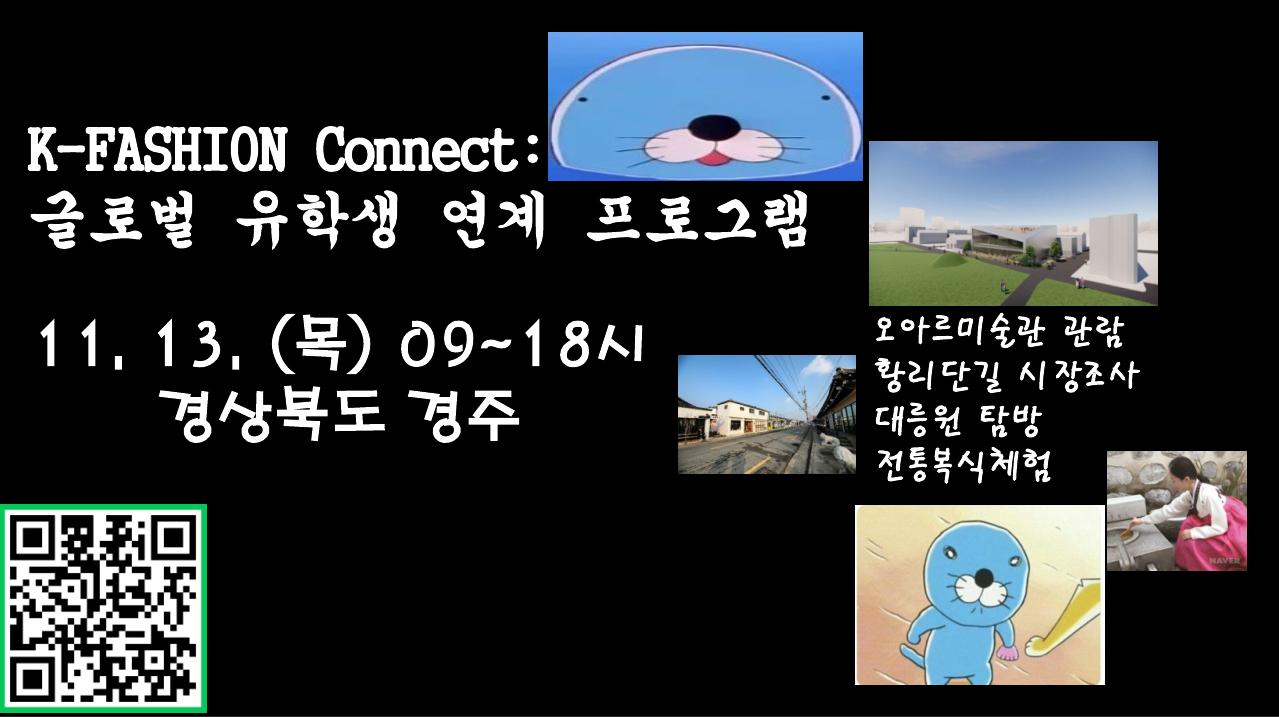 K-FASHION Connect:
글로벌 유학생 연계 프로그램

11. 13. (목) 09~18시
경상북도 경주

오아르미술관 관람
황리단길 시장조사
대릉원 탐방
전통복식체험

NAVER